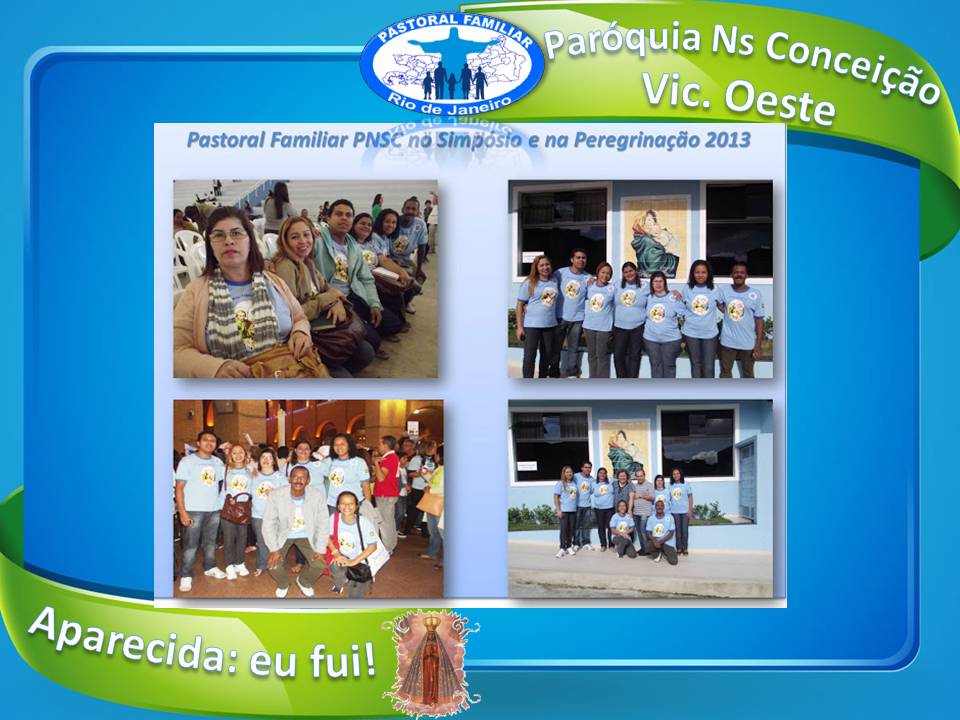 PASTORAL FAMILIAR
Rio de Janeiro

Paróquia Ns Conceição
Vic. Oeste

Pastoral Familiar PNSC no Simpósio e na Peregrinação 2013

Aparecida: eu fui!